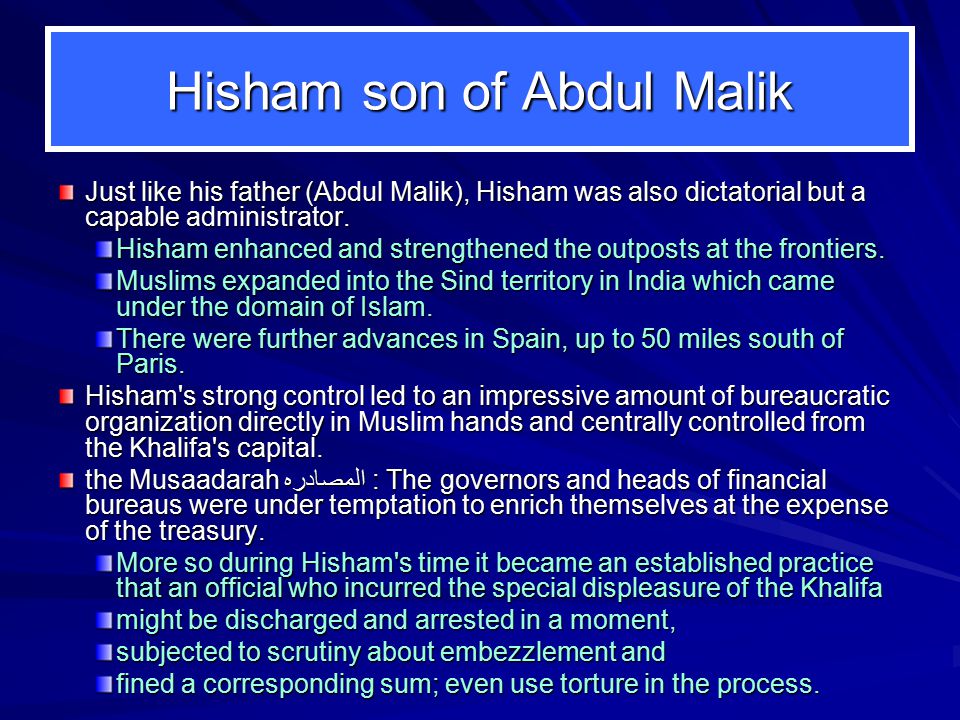 Hisham son of Abdul Malik

Just like his father (Abdul Malik), Hisham was also dictatorial but a capable administrator.

Hisham enhanced and strengthened the outposts at the frontiers.

Muslims expanded into the Sind territory in India which came under the domain of Islam.

There were further advances in Spain, up to 50 miles south of Paris.

Hisham's strong control led to an impressive amount of bureaucratic organization directly in Muslim hands and centrally controlled from the Khalifa's capital.

the Musaadarah المصادره : The governors and heads of financial bureaus were under temptation to enrich themselves at the expense of the treasury.

More so during Hisham's time it became an established practice that an official who incurred the special displeasure of the Khalifa

might be discharged and arrested in a moment,

subjected to scrutiny about embezzlement and

fined a corresponding sum; even use torture in the process.